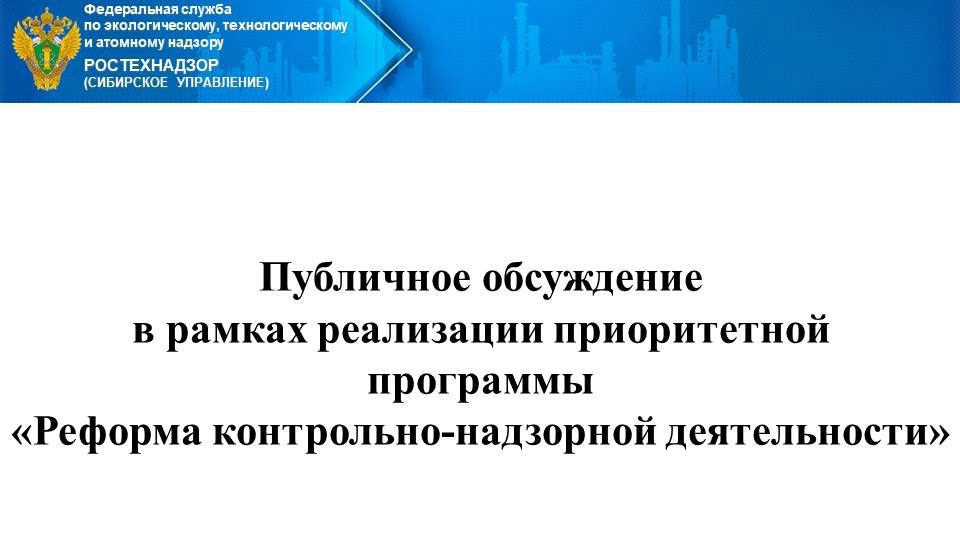 Федеральная служба по экологическому, технологическому и атомному надзору
РОСТЕХНАДЗОР
(СИБИРСКОЕ УПРАВЛЕНИЕ)

Публичное обсуждение в рамках реализации приоритетной программы «Реформа контрольно-надзорной деятельности»